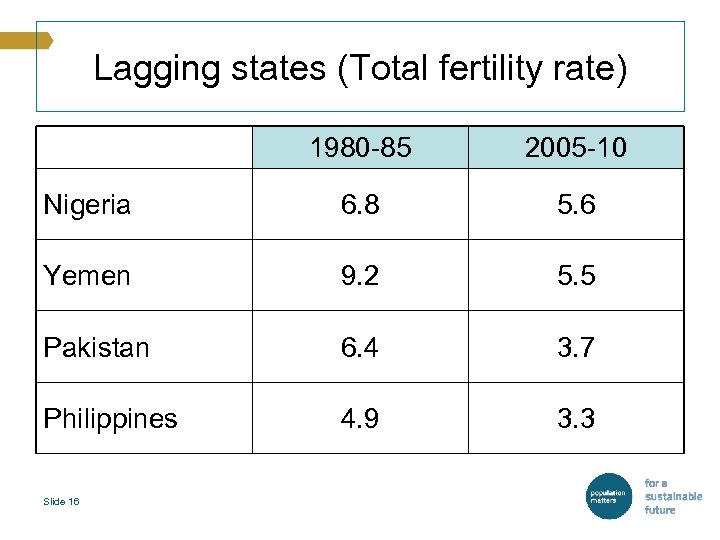 Lagging states (Total fertility rate)

| | 1980-85 | 2005-10 |
|---|---|---|
| Nigeria | 6.8 | 5.6 |
| Yemen | 9.2 | 5.5 |
| Pakistan | 6.4 | 3.7 |
| Philippines | 4.9 | 3.3 |

Slide 16

population matters

for a sustainable future